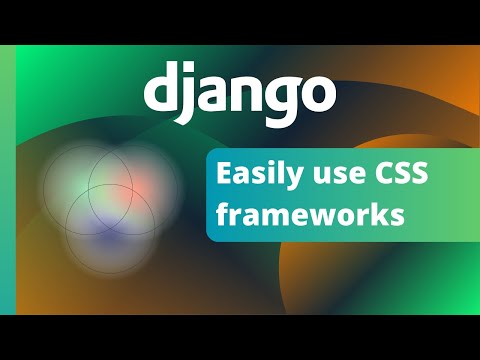 django

Easily use CSS frameworks